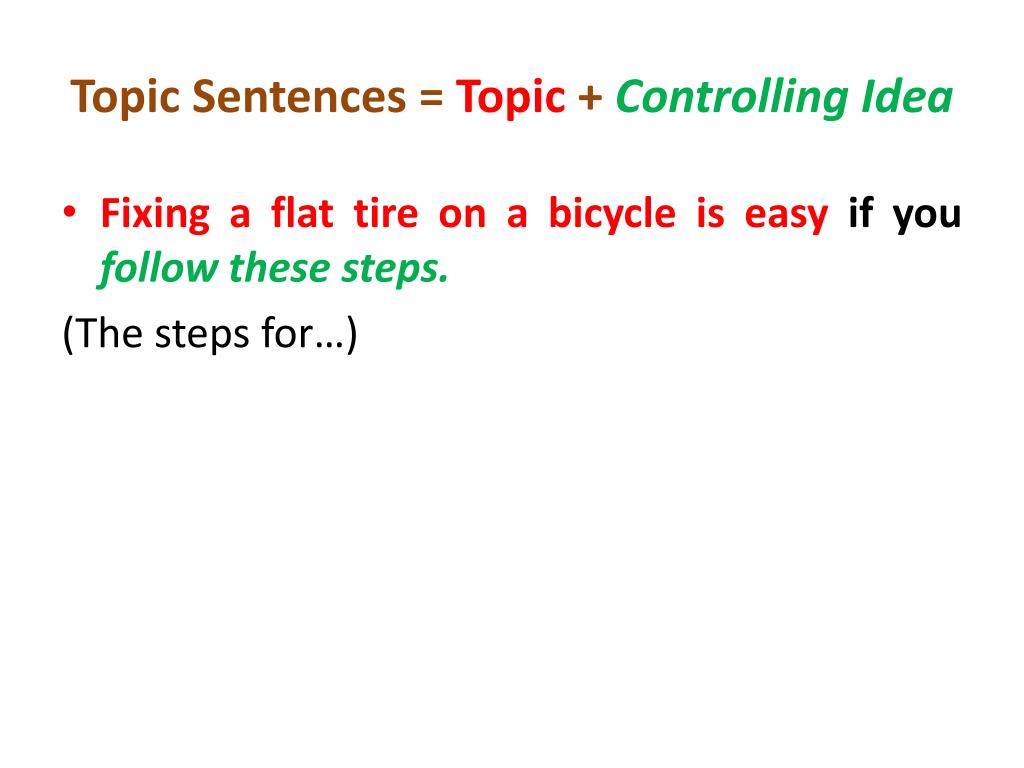 Topic Sentences = Topic + Controlling Idea

• Fixing a flat tire on a bicycle is easy if you follow these steps.

(The steps for…)